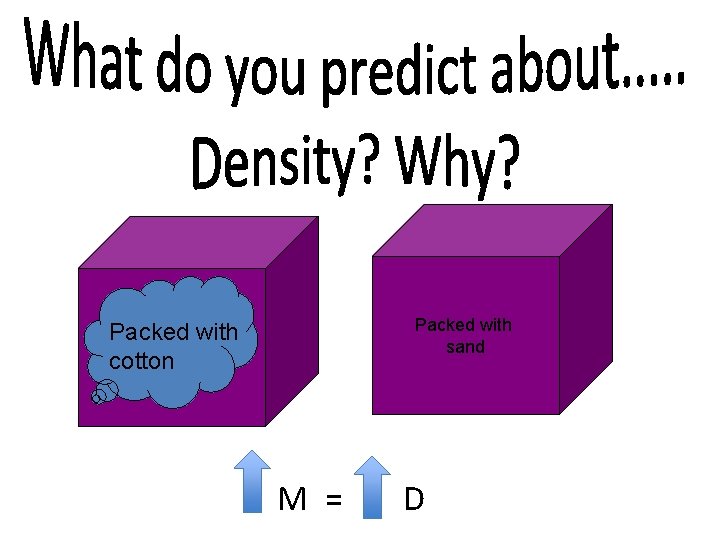 What do you predict about.....
Density? Why?

Packed with cotton

Packed with sand

M = D